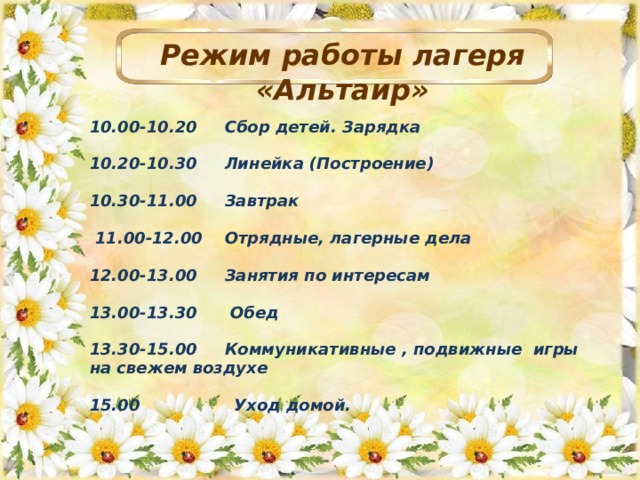 Режим работы лагеря «Альтаир»

10.00-10.20 Сбор детей. Зарядка

10.20-10.30 Линейка (Построение)

10.30-11.00 Завтрак

11.00-12.00 Отрядные, лагерные дела

12.00-13.00 Занятия по интересам

13.00-13.30 Обед

13.30-15.00 Коммуникативные , подвижные игры на свежем воздухе

15.00 Уход домой.